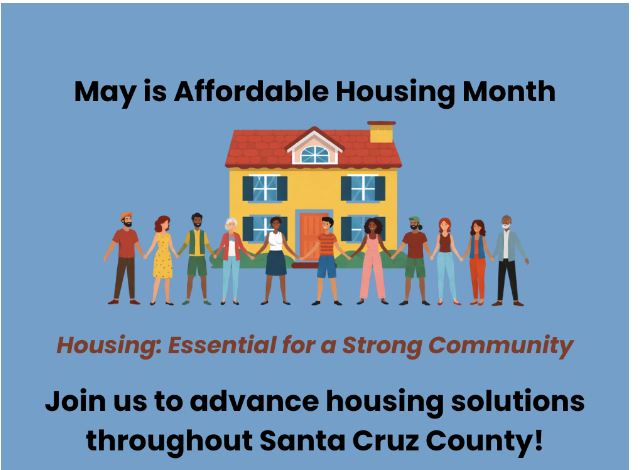 May is Affordable Housing Month

Housing: Essential for a Strong Community

Join us to advance housing solutions throughout Santa Cruz County!